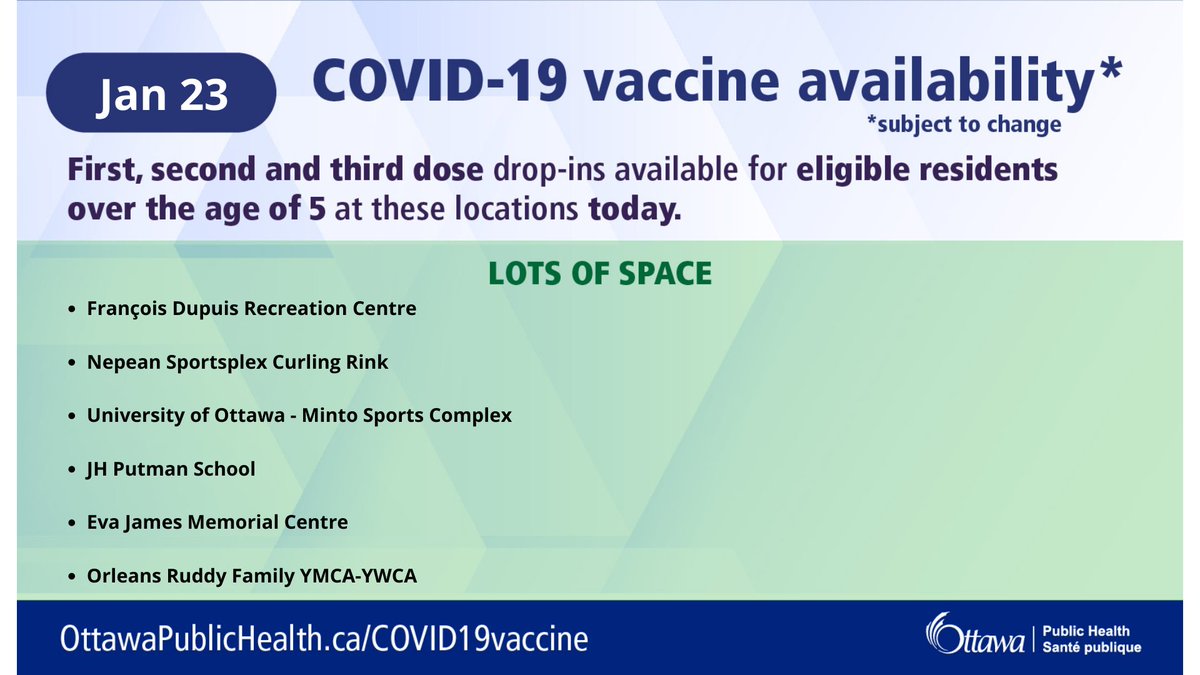 Jan 23

COVID-19 vaccine availability*

*subject to change

First, second and third dose drop-ins available for eligible residents over the age of 5 at these locations today.

LOTS OF SPACE

• François Dupuis Recreation Centre
• Nepean Sportsplex Curling Rink
• University of Ottawa - Minto Sports Complex
• JH Putman School
• Eva James Memorial Centre
• Orleans Ruddy Family YMCA-YWCA

OttawaPublicHealth.ca/COVID19vaccine

Ottawa | Public Health Santé publique